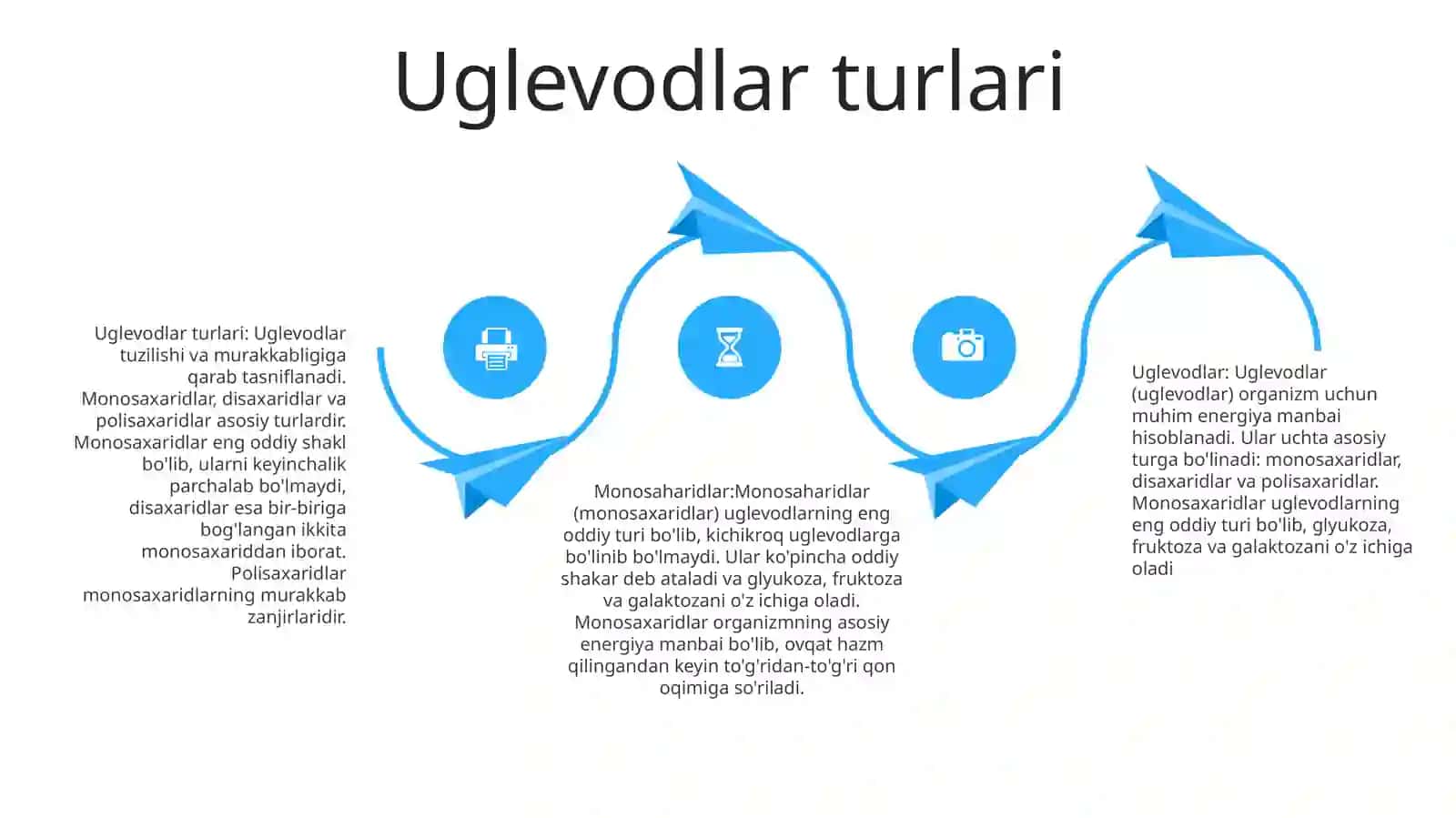 Uglevodlar turlari

Uglevodlar turlari: Uglevodlar tuzilishi va murakkabligiga qarab tasniflanadi. Monosaxaridlar, disaxaridlar va polisaxaridlar asosiy turlardir. Monosaxaridlar eng oddiy shakl bo'lib, ularni keyinchalik parchalab bo'lmaydi, disaxaridlar esa bir-biriga bog'langan ikkita monosaxariddan iborat. Polisaxaridlar monosaxaridlarning murakkab zanjirlaridir.

Monosaharidlar:Monosaharidlar (monosaxaridlar) uglevodlarning eng oddiy turi bo'lib, kichikroq uglevodlarga bo'linib bo'lmaydi. Ular ko'pincha oddiy shakar deb ataladi va glyukoza, fruktoza va galaktozani o'z ichiga oladi. Monosaxaridlar organizmning asosiy energiya manbai bo'lib, ovqat hazm qilingandan keyin to'g'ridan-to'g'ri qon oqimiga so'riladi.

Uglevodlar: Uglevodlar (uglevodlar) organizm uchun muhim energiya manbai hisoblanadi. Ular uchta asosiy turga bo'linadi: monosaxaridlar, disaxaridlar va polisaxaridlar. Monosaxaridlar uglevodlarning eng oddiy turi bo'lib, glyukoza, fruktoza va galaktozani o'z ichiga oladi